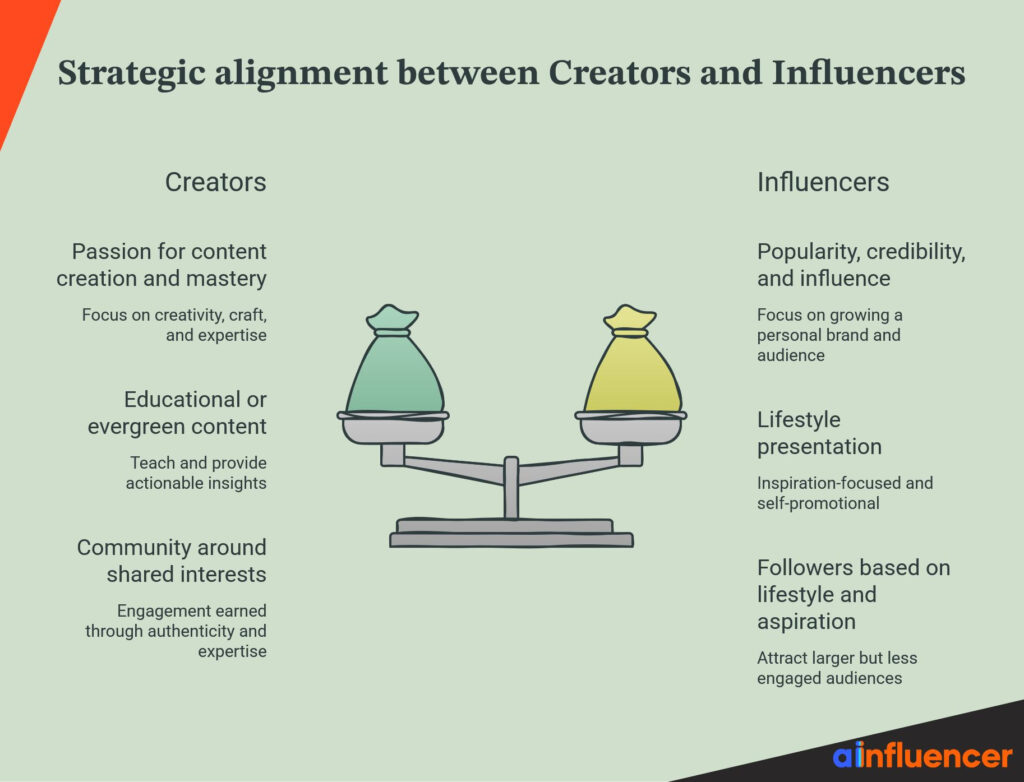 Strategic alignment between Creators and Influencers

Creators

Passion for content creation and mastery

Focus on creativity, craft, and expertise

Educational or evergreen content

Teach and provide actionable insights

Community around shared interests

Engagement earned through authenticity and expertise

Influencers

Popularity, credibility, and influence

Focus on growing a personal brand and audience

Lifestyle presentation

Inspiration-focused and self-promotional

Followers based on lifestyle and aspiration

Attract larger but less engaged audiences

ainfluencer